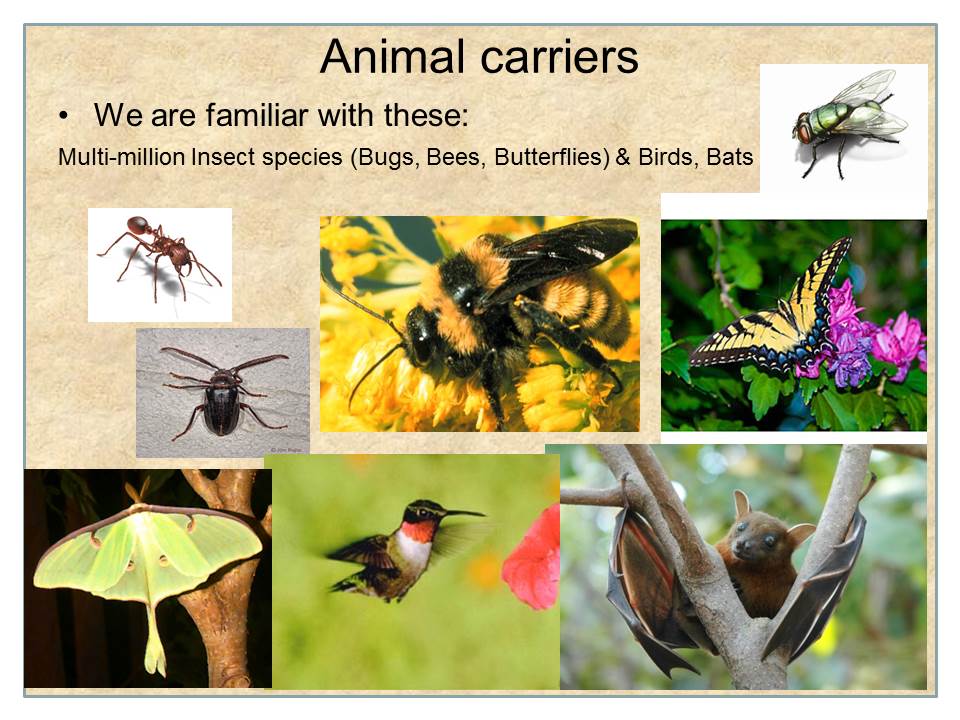 Animal carriers

• We are familiar with these:

Multi-million Insect species (Bugs, Bees, Butterflies) & Birds, Bats